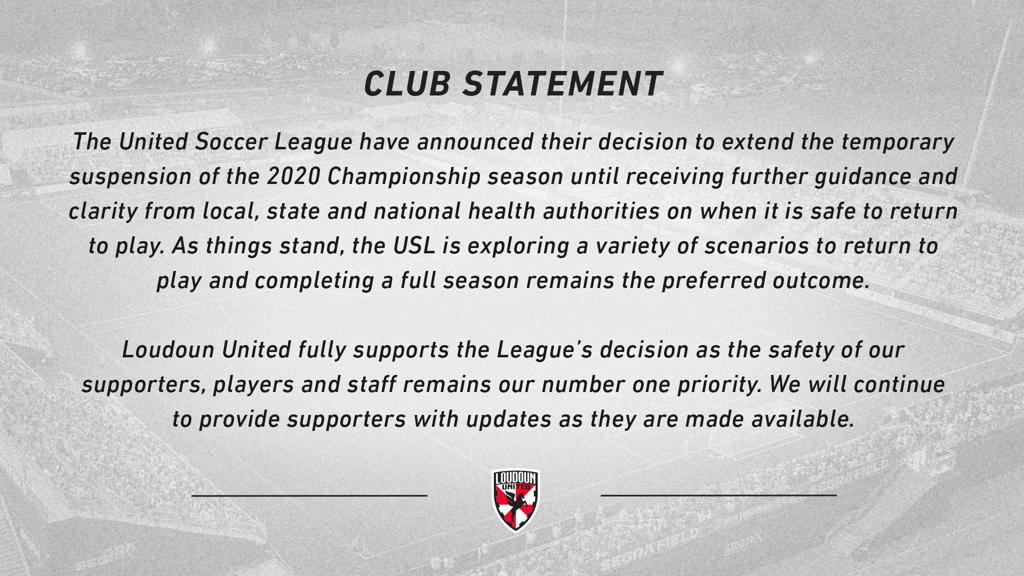 CLUB STATEMENT

The United Soccer League have announced their decision to extend the temporary suspension of the 2020 Championship season until receiving further guidance and clarity from local, state and national health authorities on when it is safe to return to play. As things stand, the USL is exploring a variety of scenarios to return to play and completing a full season remains the preferred outcome.

Loudoun United fully supports the League's decision as the safety of our supporters, players and staff remains our number one priority. We will continue to provide supporters with updates as they are made available.

LOUDOUN UNITED

SEGRA FIELD

SEGRA

SEGRA